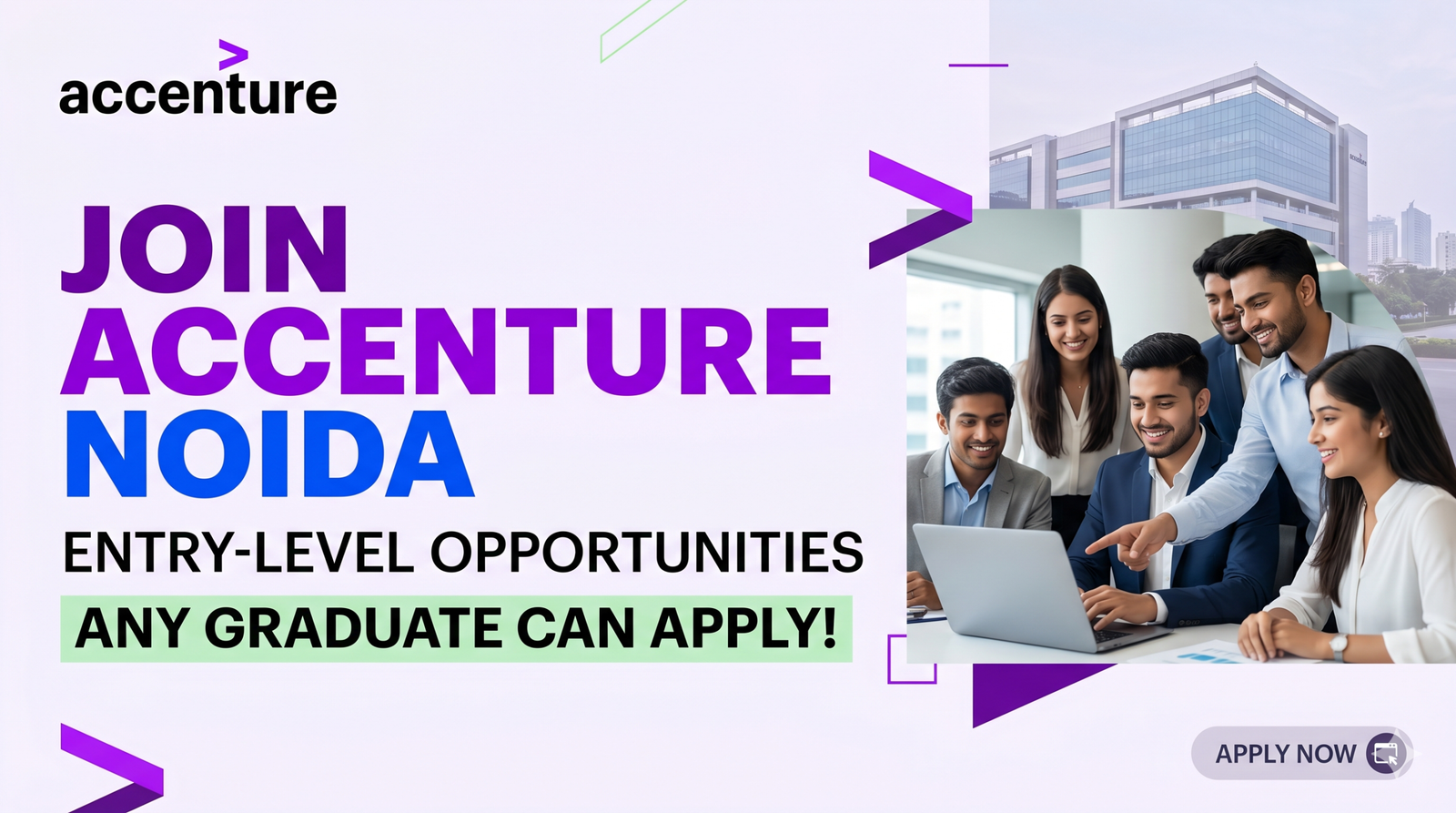 accenture

JOIN ACCENTURE NOIDA

ENTRY-LEVEL OPPORTUNITIES

ANY GRADUATE CAN APPLY!

APPLY NOW